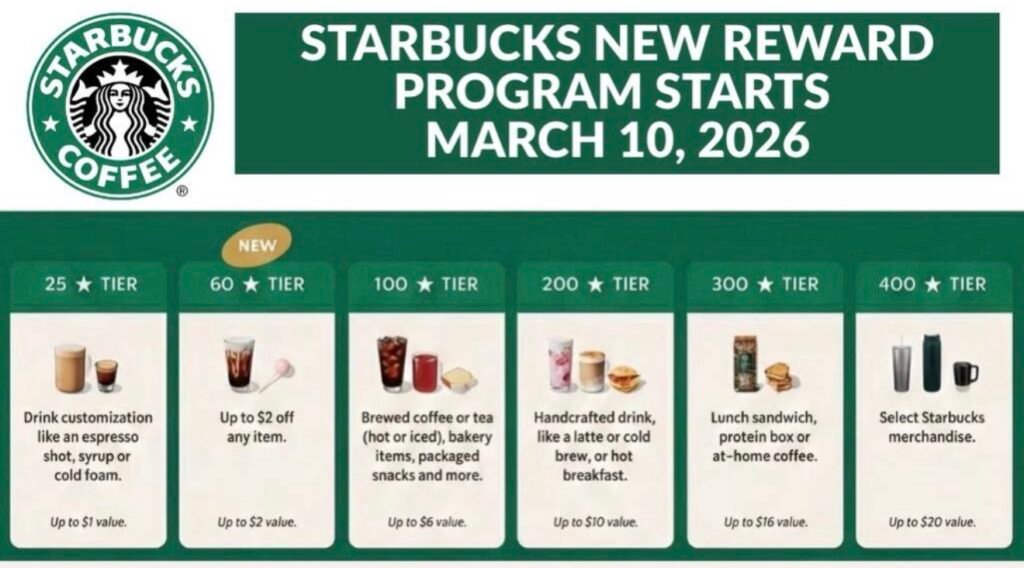 STARBUCKS COFFEE ®

STARBUCKS NEW REWARD PROGRAM STARTS MARCH 10, 2026

25 ★ TIER

Drink customization like an espresso shot, syrup or cold foam.

Up to $1 value.

NEW

60 ★ TIER

Up to $2 off any item.

Up to $2 value.

100 ★ TIER

Brewed coffee or tea (hot or iced), bakery items, packaged snacks and more.

Up to $6 value.

200 ★ TIER

Handcrafted drink, like a latte or cold brew, or hot breakfast.

Up to $10 value.

300 ★ TIER

Lunch sandwich, protein box or at-home coffee.

Up to $16 value.

400 ★ TIER

Select Starbucks merchandise.

Up to $20 value.